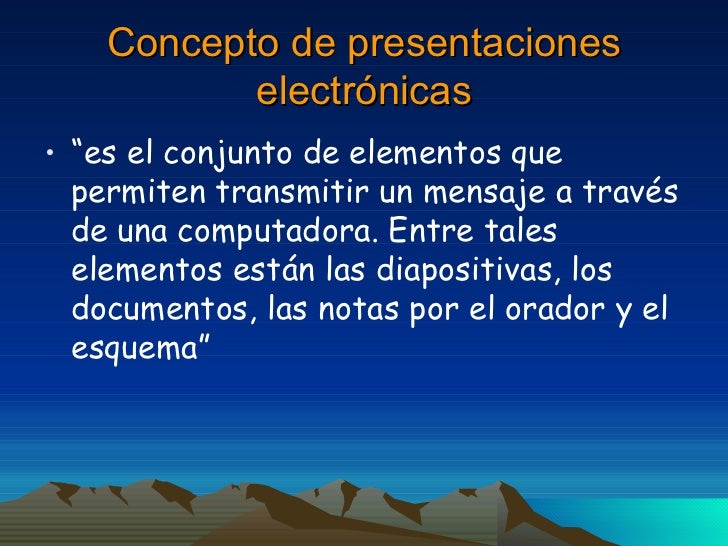 Concepto de presentaciones electrónicas

• “es el conjunto de elementos que permiten transmitir un mensaje a través de una computadora. Entre tales elementos están las diapositivas, los documentos, las notas por el orador y el esquema”